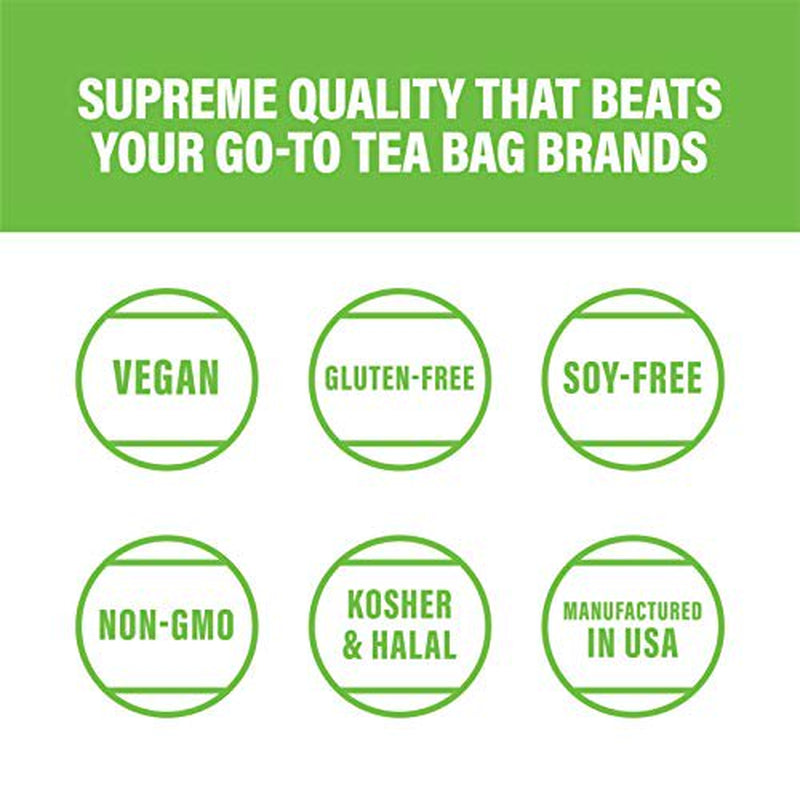 SUPREME QUALITY THAT BEATS YOUR GO-TO TEA BAG BRANDS

VEGAN

GLUTEN-FREE

SOY-FREE

NON-GMO

KOSHER & HALAL

MANUFACTURED IN USA